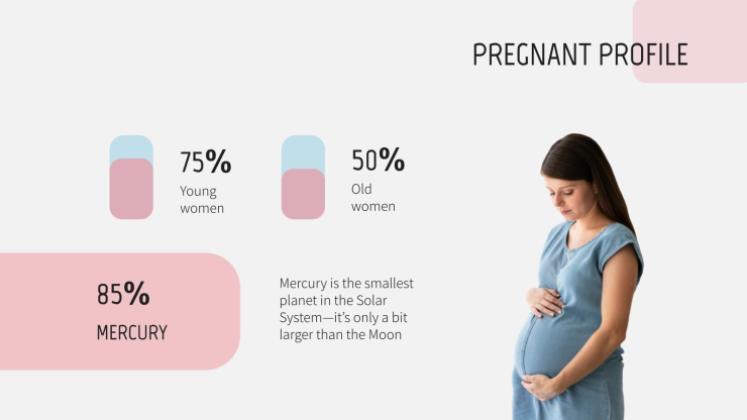 PREGNANT PROFILE

75%
Young women

50%
Old women

85%
MERCURY

Mercury is the smallest planet in the Solar System—it's only a bit larger than the Moon